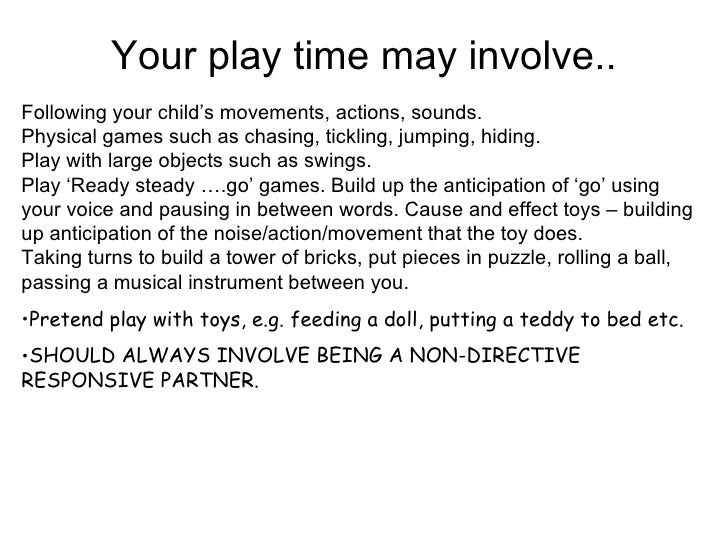 Your play time may involve..

Following your child's movements, actions, sounds.
Physical games such as chasing, tickling, jumping, hiding.
Play with large objects such as swings.
Play 'Ready steady ….go' games. Build up the anticipation of 'go' using your voice and pausing in between words. Cause and effect toys – building up anticipation of the noise/action/movement that the toy does.
Taking turns to build a tower of bricks, put pieces in puzzle, rolling a ball, passing a musical instrument between you.

•Pretend play with toys, e.g. feeding a doll, putting a teddy to bed etc.

•SHOULD ALWAYS INVOLVE BEING A NON-DIRECTIVE RESPONSIVE PARTNER.